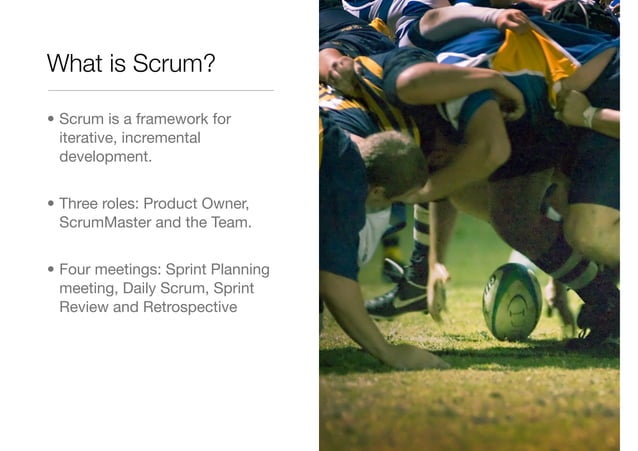 What is Scrum?

• Scrum is a framework for iterative, incremental development.

• Three roles: Product Owner, ScrumMaster and the Team.

• Four meetings: Sprint Planning meeting, Daily Scrum, Sprint Review and Retrospective